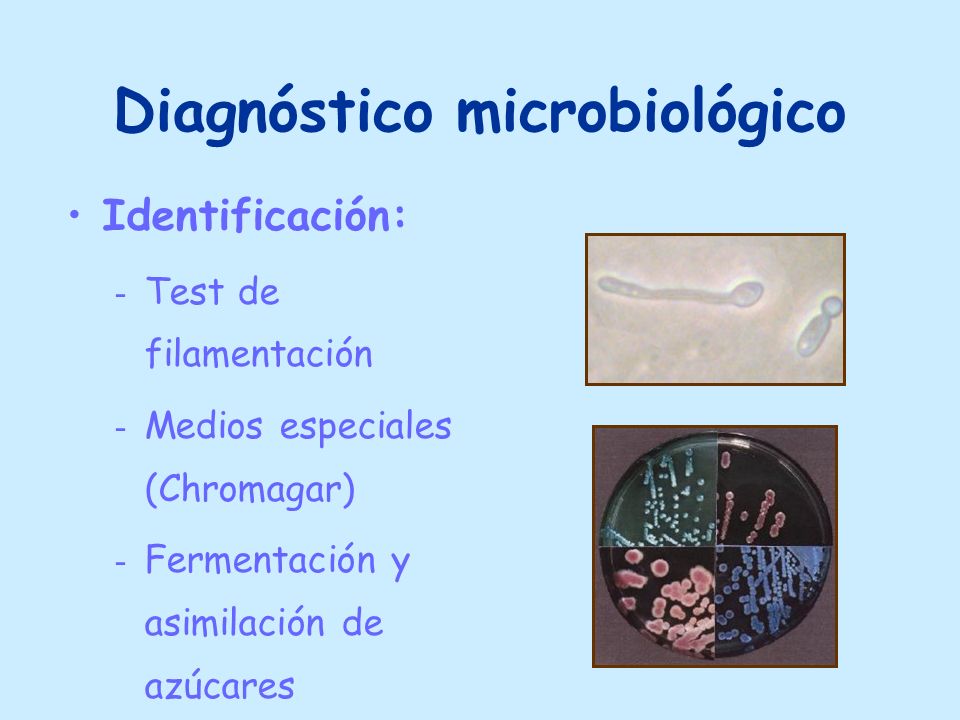 Diagnóstico microbiológico

• Identificación:

- Test de filamentación
- Medios especiales (Chromagar)
- Fermentación y asimilación de azúcares